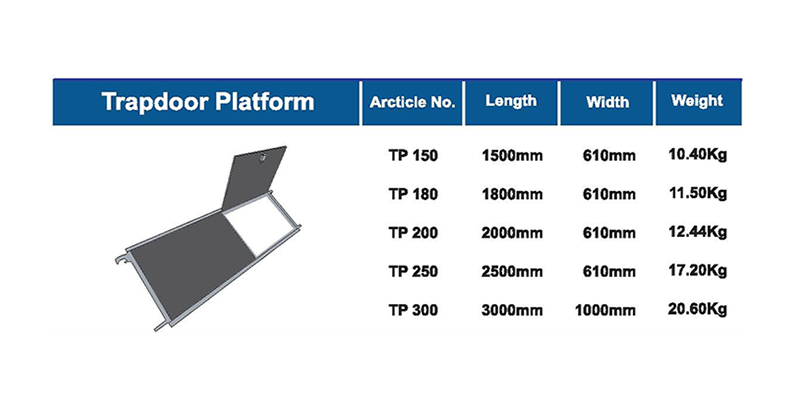 | Trapdoor Platform | Arcticle No. | Length | Width | Weight |
|---|---|---|---|---|
| | TP 150 | 1500mm | 610mm | 10.40Kg |
| | TP 180 | 1800mm | 610mm | 11.50Kg |
| | TP 200 | 2000mm | 610mm | 12.44Kg |
| | TP 250 | 2500mm | 610mm | 17.20Kg |
| | TP 300 | 3000mm | 1000mm | 20.60Kg |